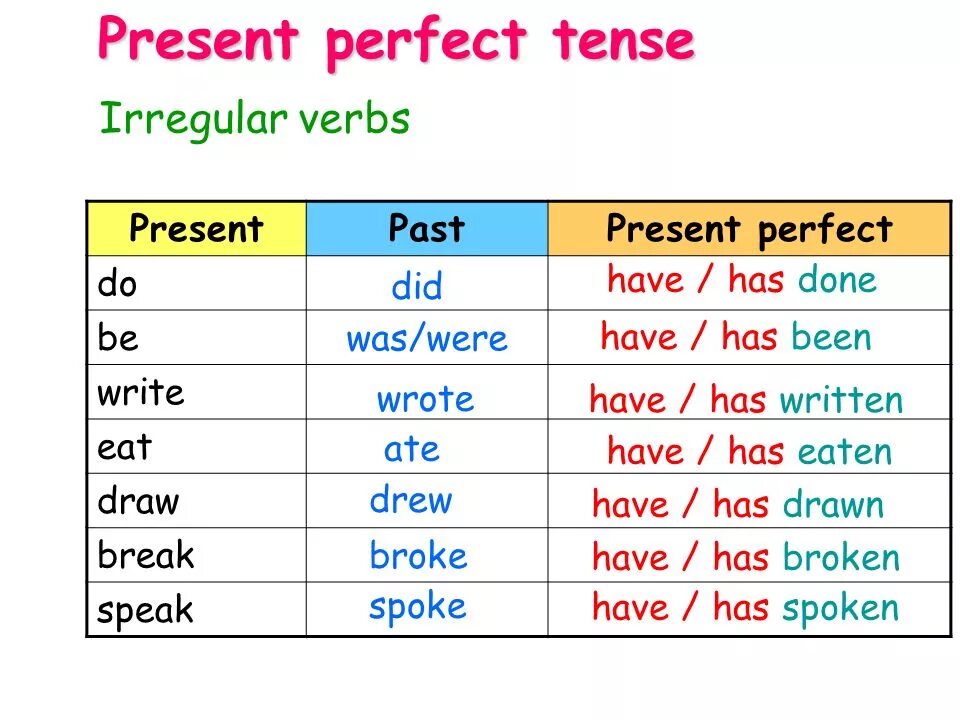 Present perfect tense

Irregular verbs

| Present | Past | Present perfect |
|---|---|---|
| do | did | have / has done |
| be | was/were | have / has been |
| write | wrote | have / has written |
| eat | ate | have / has eaten |
| draw | drew | have / has drawn |
| break | broke | have / has broken |
| speak | spoke | have / has spoken |